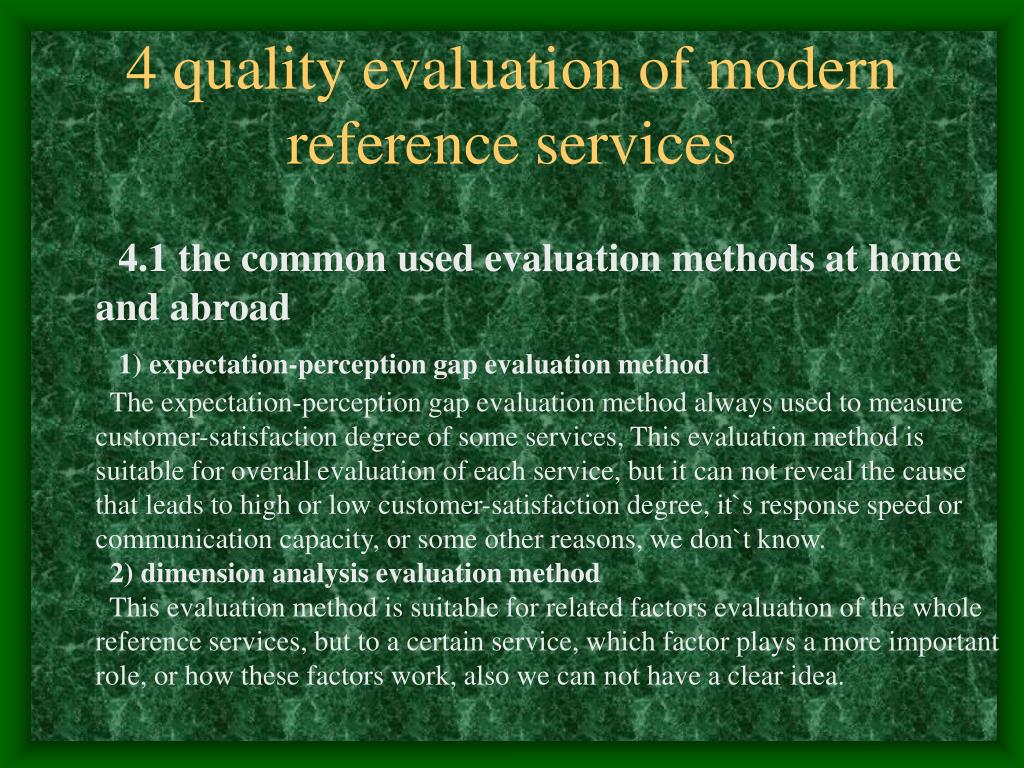 4 quality evaluation of modern reference services

4.1 the common used evaluation methods at home and abroad

1) expectation-perception gap evaluation method

The expectation-perception gap evaluation method always used to measure customer-satisfaction degree of some services, This evaluation method is suitable for overall evaluation of each service, but it can not reveal the cause that leads to high or low customer-satisfaction degree, it`s response speed or communication capacity, or some other reasons, we don`t know.

2) dimension analysis evaluation method

This evaluation method is suitable for related factors evaluation of the whole reference services, but to a certain service, which factor plays a more important role, or how these factors work, also we can not have a clear idea.